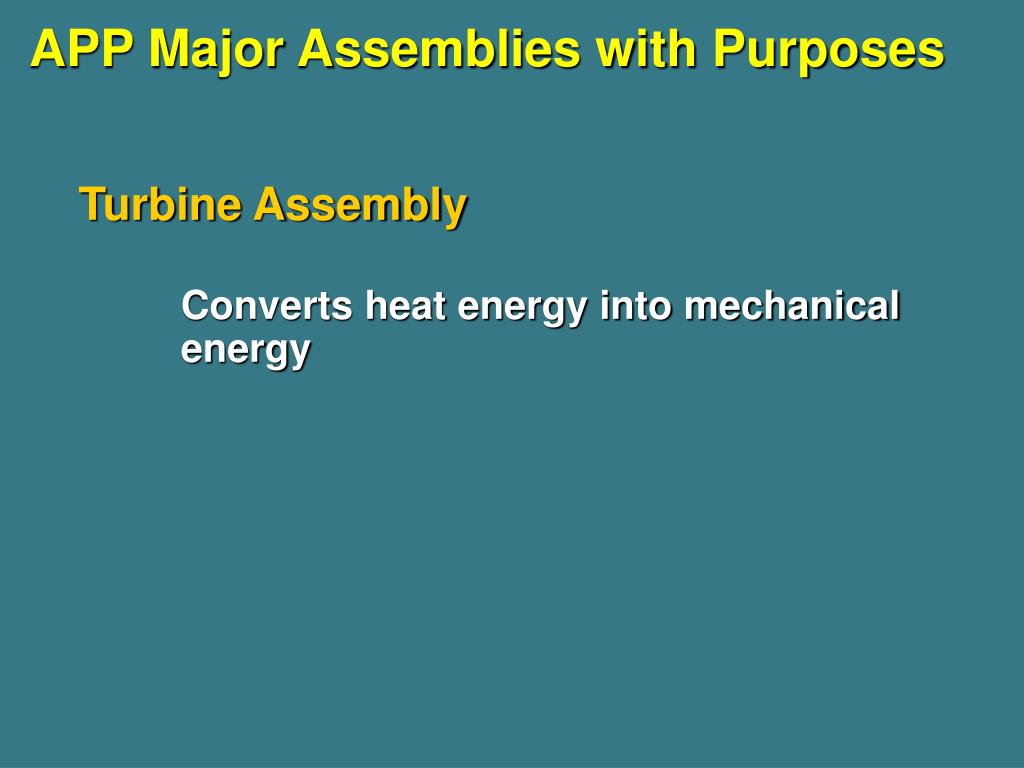 APP Major Assemblies with Purposes

Turbine Assembly

Converts heat energy into mechanical energy